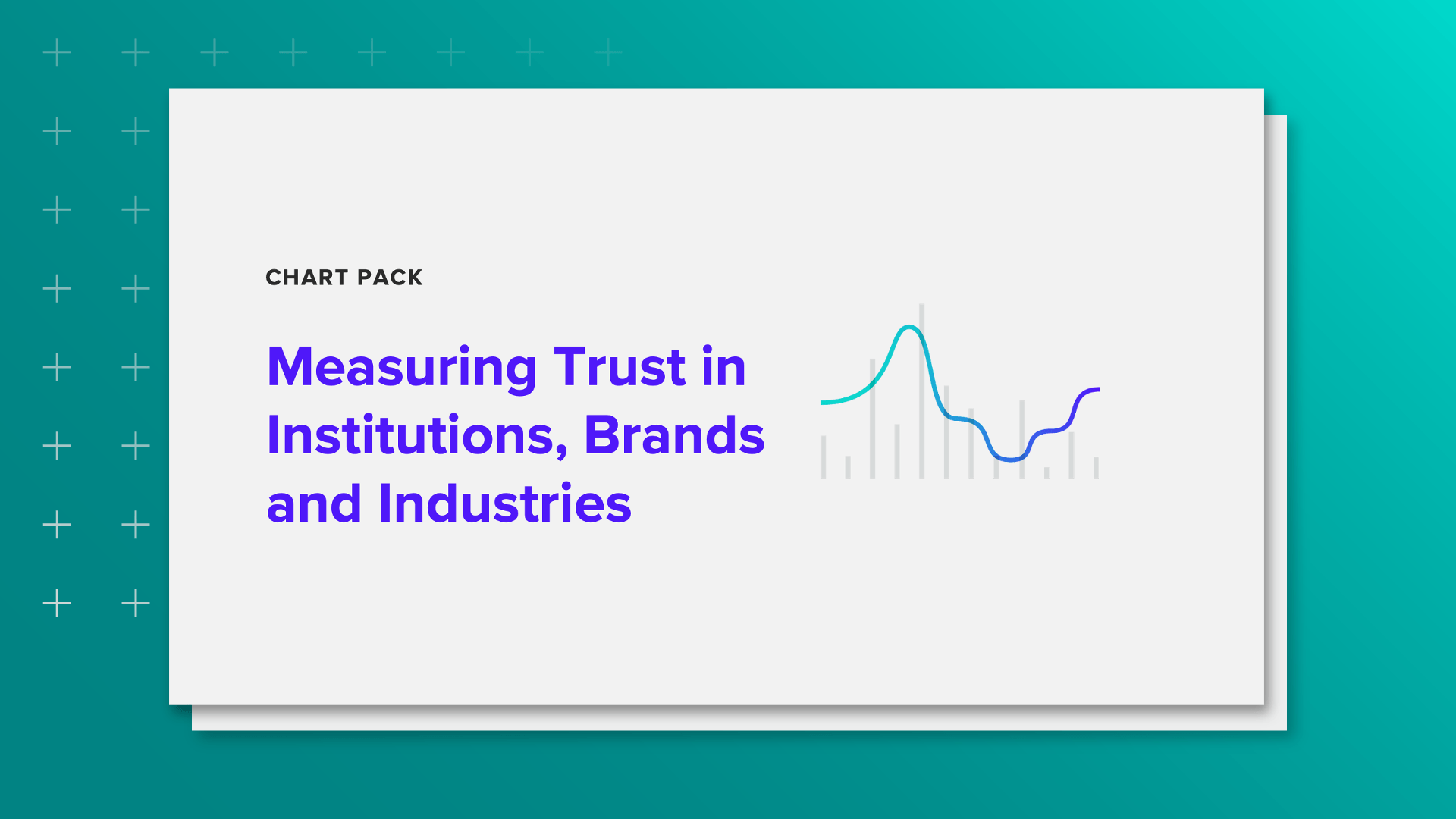 CHART PACK

Measuring Trust in Institutions, Brands and Industries